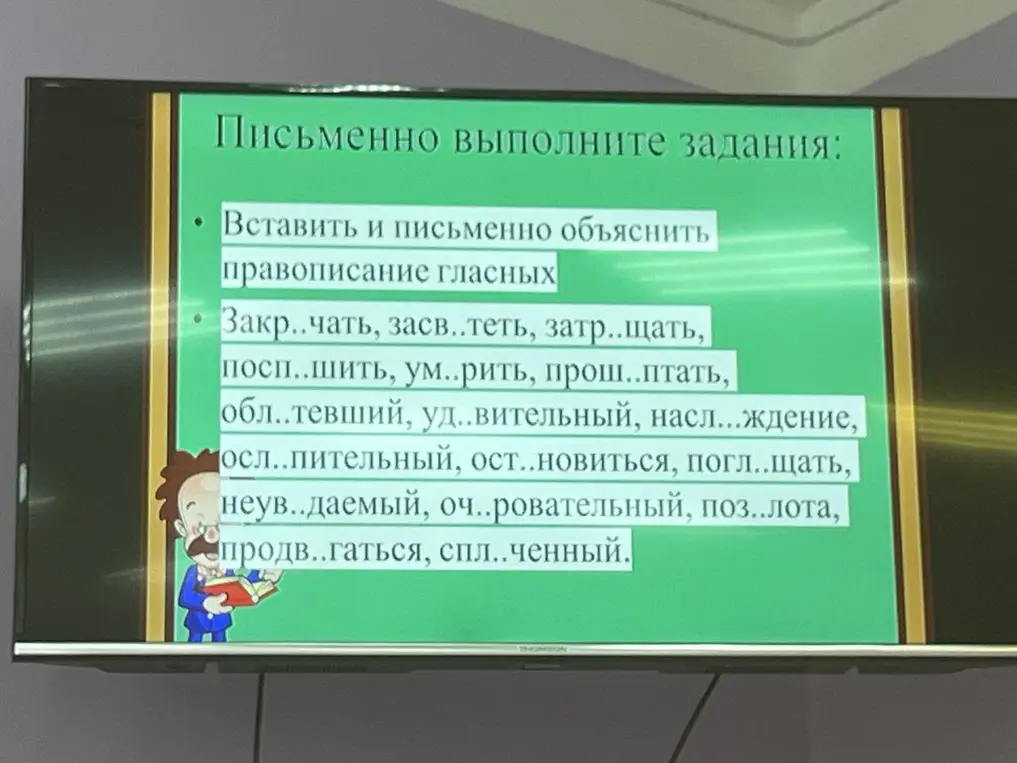 Письменно выполните задания:

• Вставить и письменно объяснить правописание гласных

• Закр..чать, засв..теть, затр..щать, посп..шить, ум..рить, прош..птать, обл..тевший, уд..вительный, насл...ждение, осл..пительный, ост..новиться, погл..щать, неув..даемый, оч..ровательный, поз..лота, продв..гаться, спл..ченный.